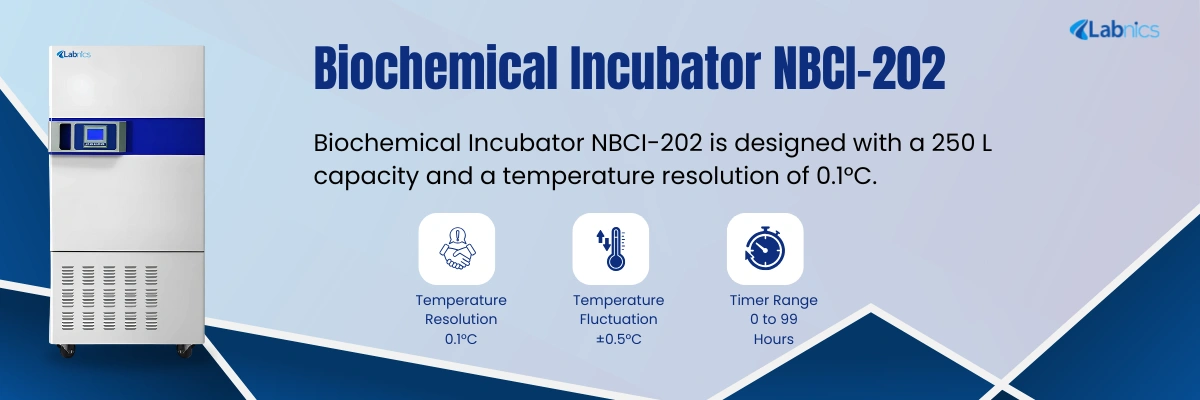 Labnics

Labnics

Biochemical Incubator NBCI-202

Biochemical Incubator NBCI-202 is designed with a 250 L capacity and a temperature resolution of 0.1°C.

Temperature Resolution 0.1°C

Temperature Fluctuation ±0.5°C

Timer Range 0 to 99 Hours